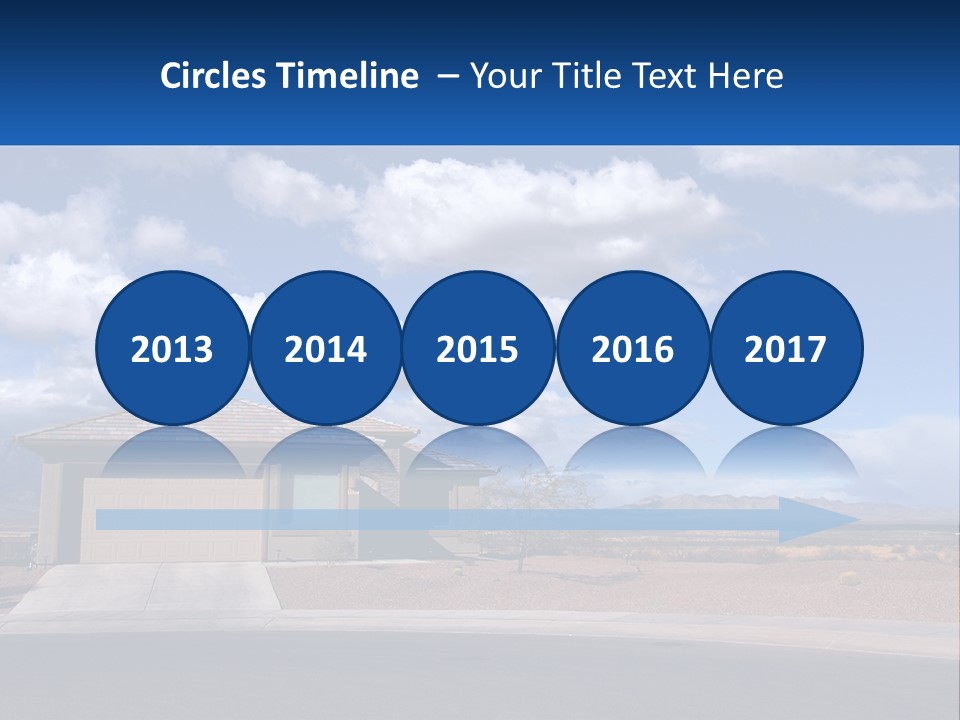 Circles Timeline – Your Title Text Here

2013

2014

2015

2016

2017